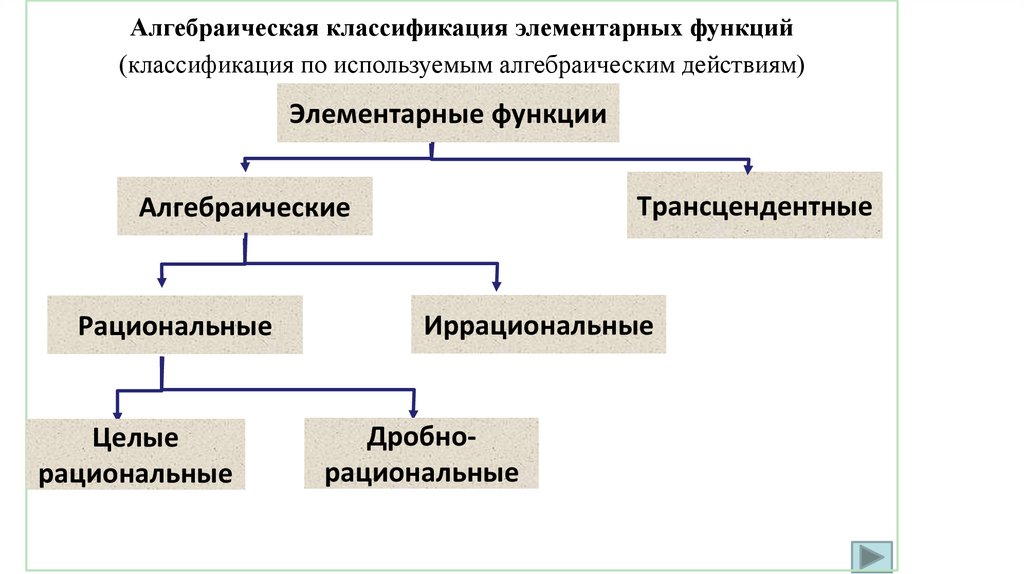 Алгебраическая классификация элементарных функций
(классификация по используемым алгебраическим действиям)

Элементарные функции

Алгебраические

Трансцендентные

Рациональные

Иррациональные

Целые рациональные

Дробно-рациональные